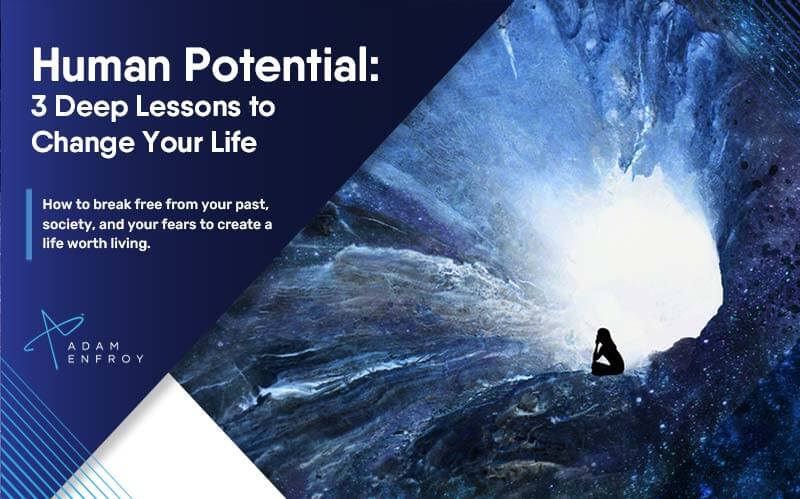 Human Potential:
3 Deep Lessons to Change Your Life

How to break free from your past, society, and your fears to create a life worth living.

ADAM
ENFROY